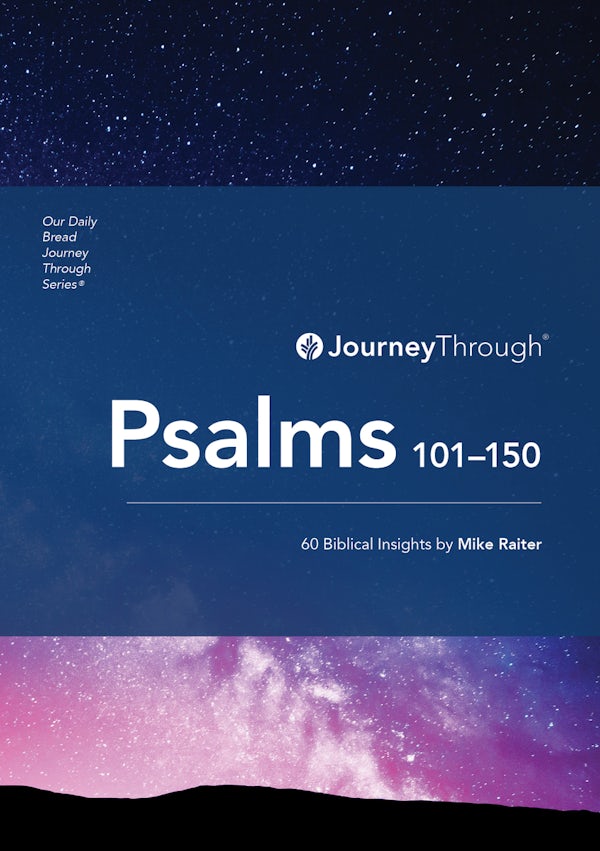 Our Daily Bread Journey Through Series®

JourneyThrough®

Psalms 101–150

60 Biblical Insights by Mike Raiter